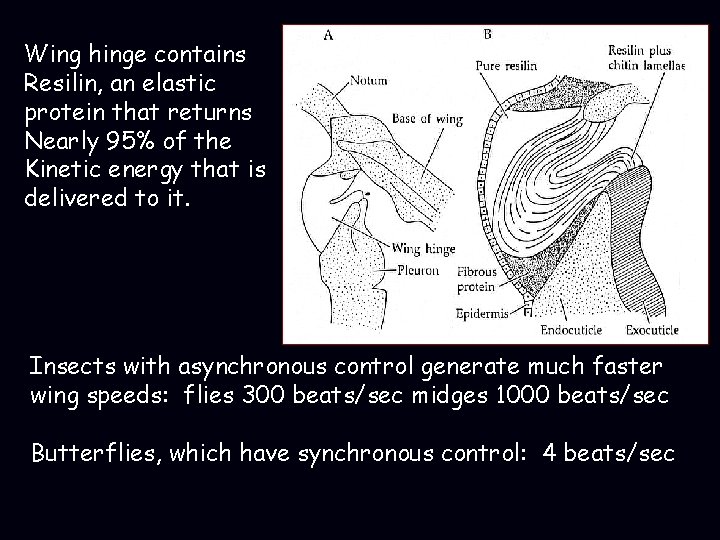 Wing hinge contains Resilin, an elastic protein that returns Nearly 95% of the Kinetic energy that is delivered to it.

A

Notum

Base of wing

Wing hinge

Pleuron

B

Pure resilin

Resilin plus chitin lamellae

Fibrous protein

Epidermis

Endocuticle

Exocuticle

Insects with asynchronous control generate much faster wing speeds: flies 300 beats/sec midges 1000 beats/sec

Butterflies, which have synchronous control: 4 beats/sec